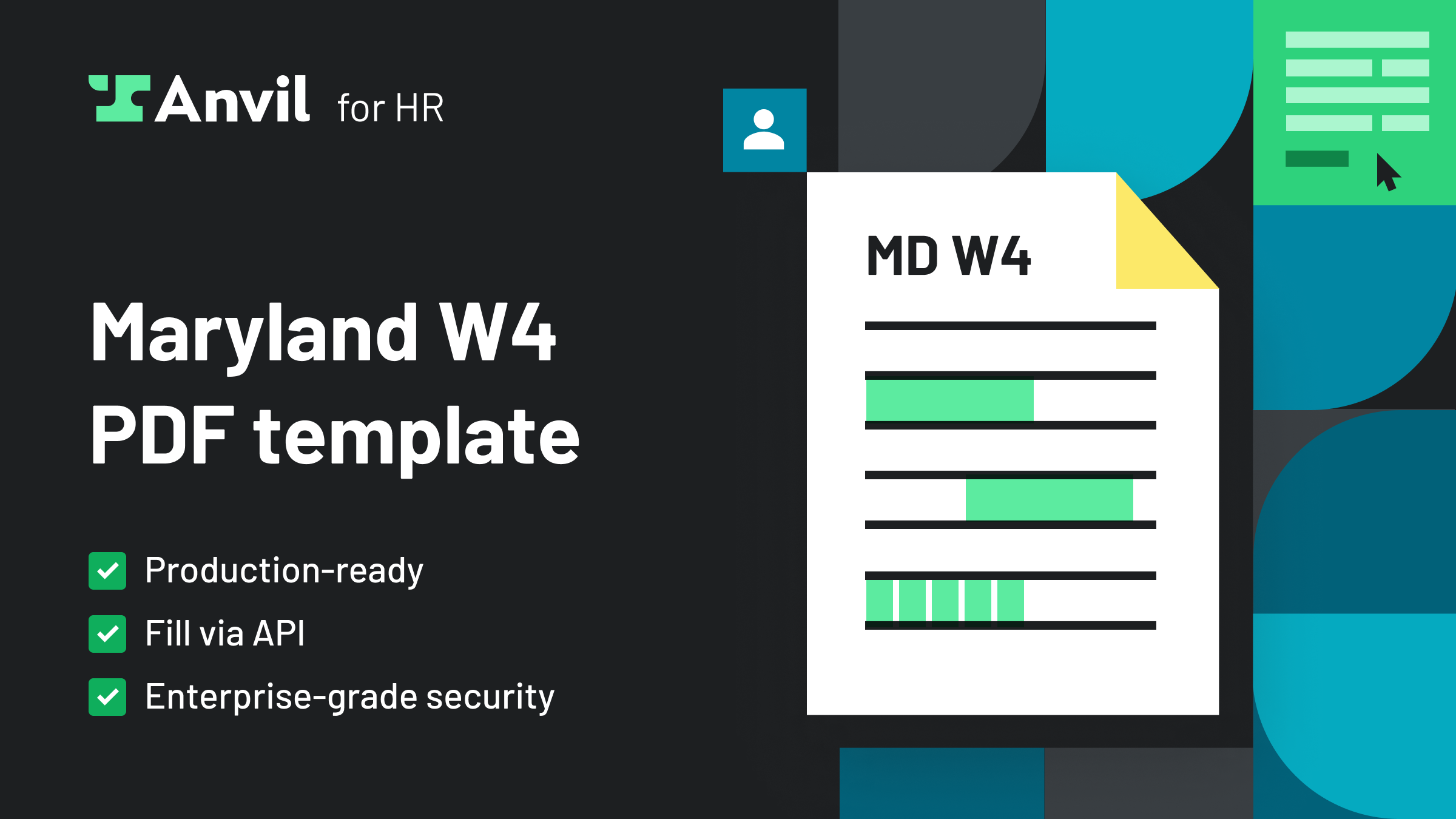 Anvil for HR

Maryland W4 PDF template

Production-ready

Fill via API

Enterprise-grade security

MD W4